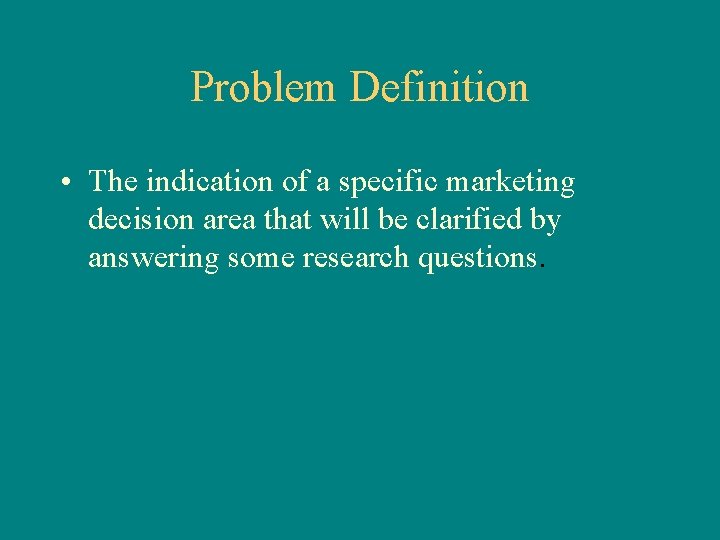 Problem Definition

• The indication of a specific marketing decision area that will be clarified by answering some research questions.